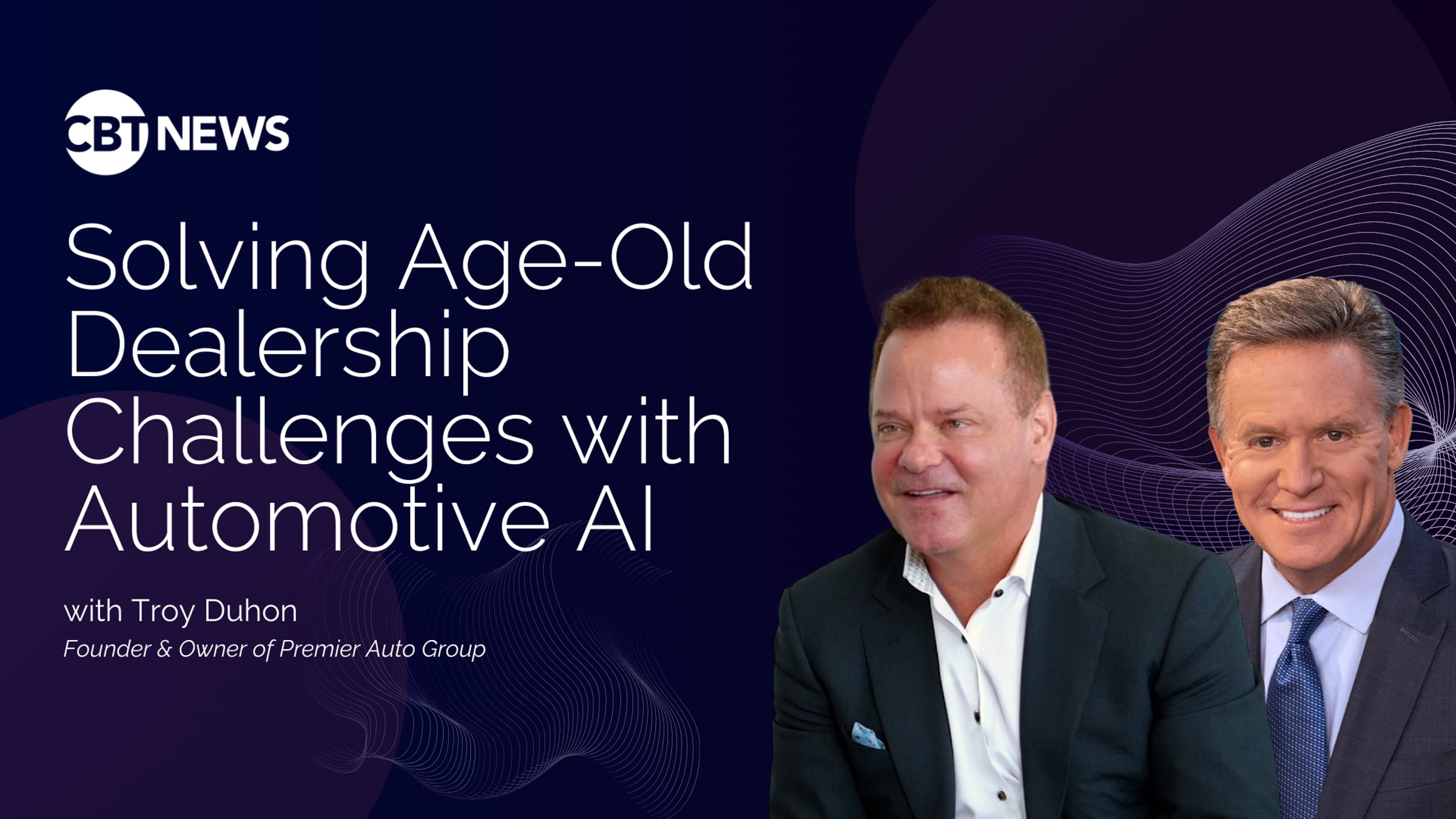 CBT NEWS

Solving Age-Old Dealership Challenges with Automotive AI

with Troy Duhon
Founder & Owner of Premier Auto Group